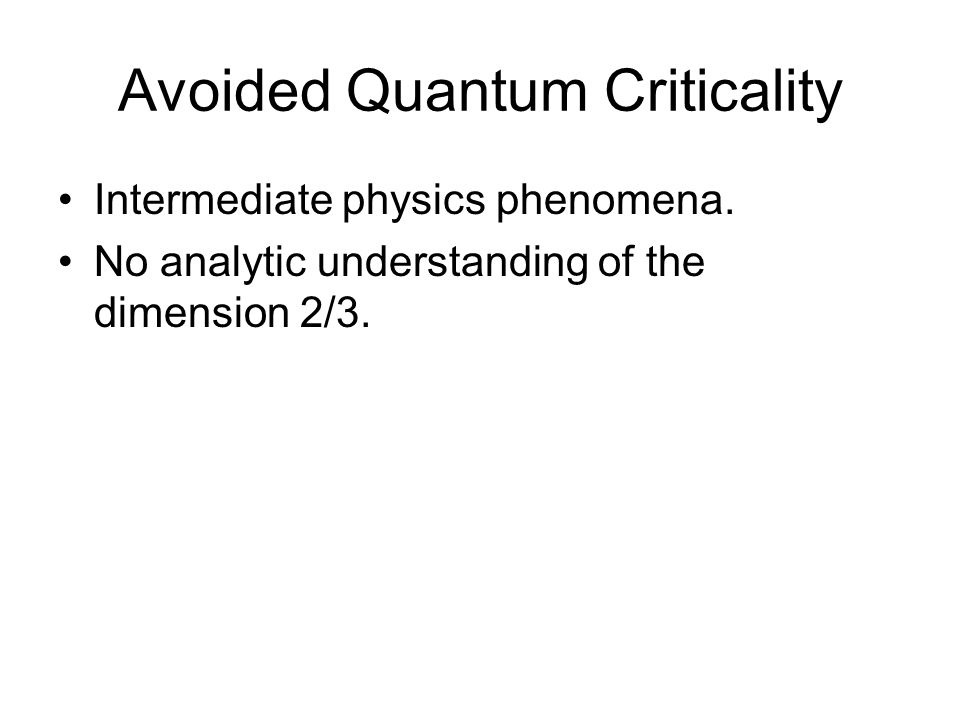 Avoided Quantum Criticality

• Intermediate physics phenomena.
• No analytic understanding of the dimension 2/3.